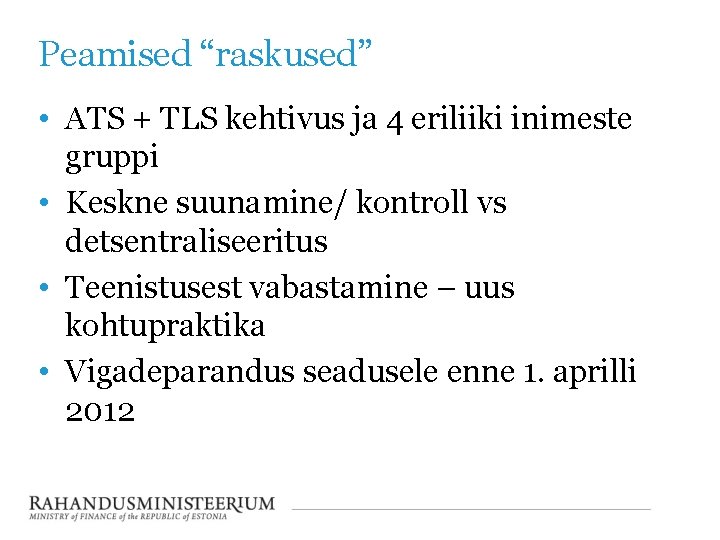 Peamised “raskused”

• ATS + TLS kehtivus ja 4 eriliiki inimeste gruppi
• Keskne suunamine/ kontroll vs detsentraliseeritus
• Teenistusest vabastamine – uus kohtupraktika
• Vigadeparandus seadusele enne 1. aprilli 2012

RAHANDUSMINISTEERIUM
MINISTRY of FINANCE of the REPUBLIC of ESTONIA